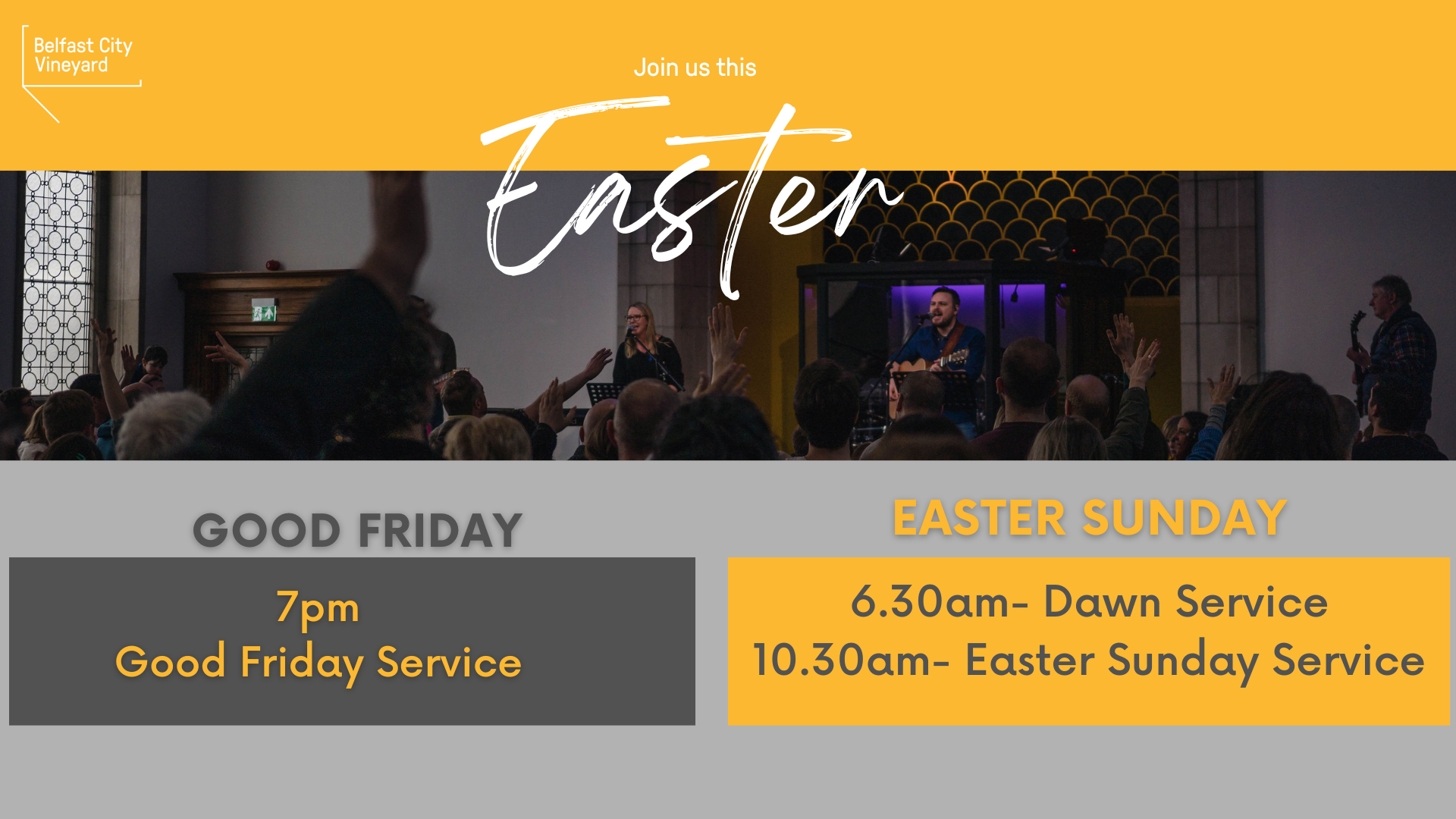 Belfast City Vineyard

Join us this

Easter

GOOD FRIDAY

7pm
Good Friday Service

EASTER SUNDAY

6.30am- Dawn Service
10.30am- Easter Sunday Service